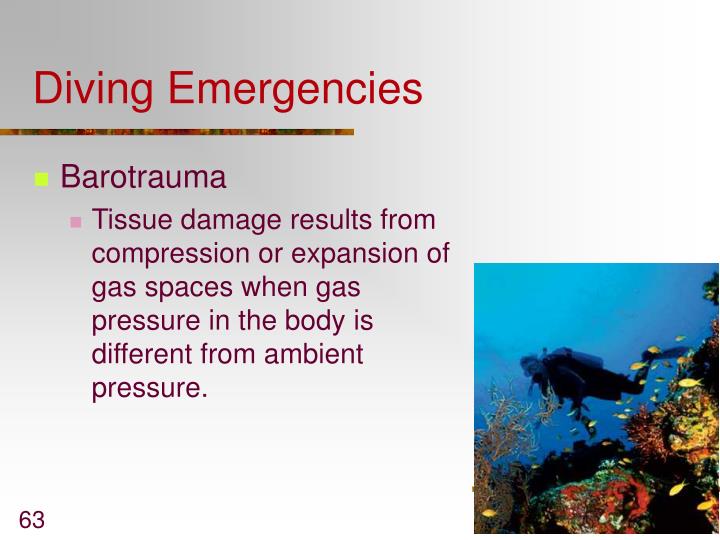 Diving Emergencies

Barotrauma

Tissue damage results from compression or expansion of gas spaces when gas pressure in the body is different from ambient pressure.

63